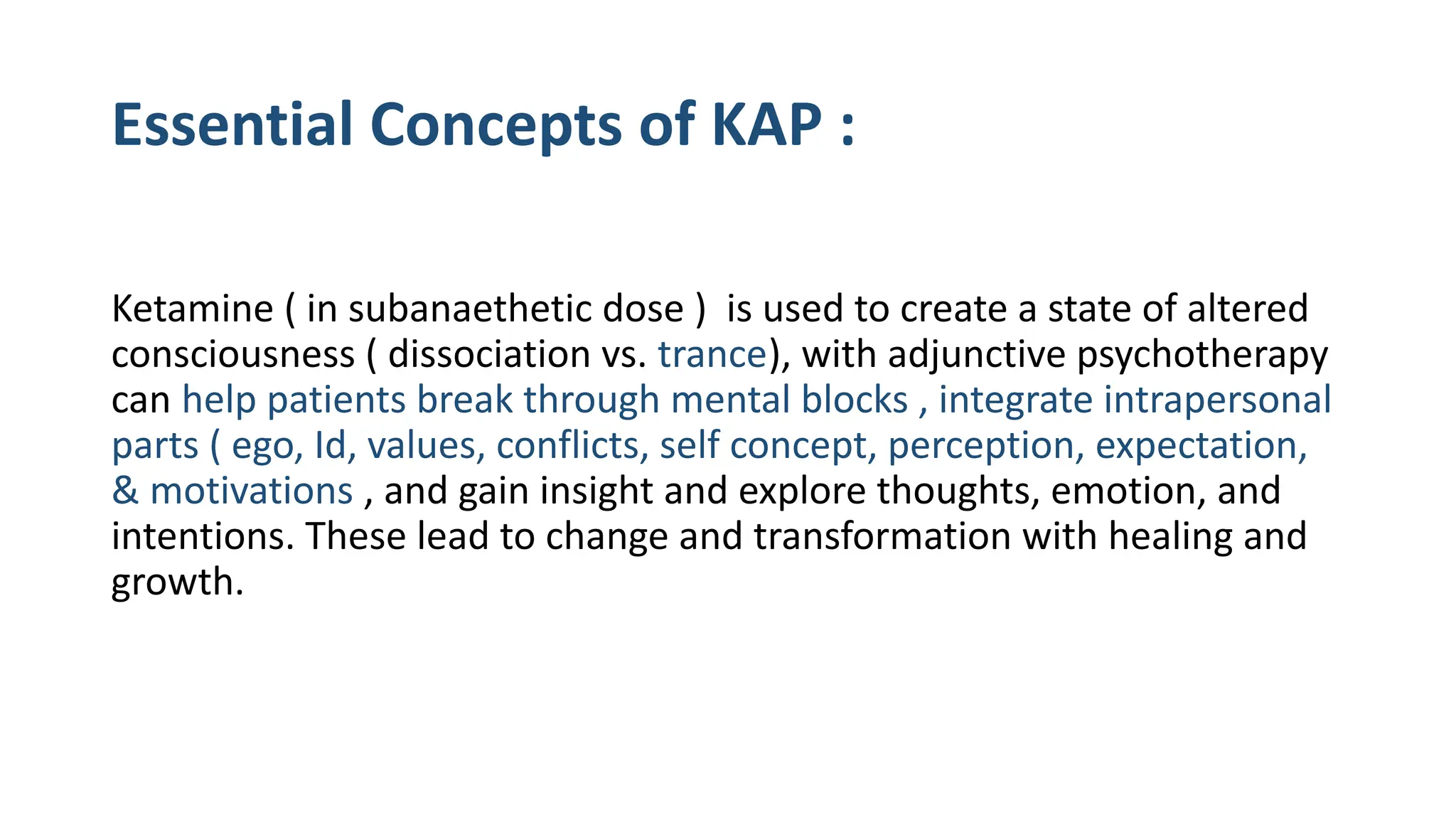 Essential Concepts of KAP :

Ketamine ( in subanaethetic dose ) is used to create a state of altered consciousness ( dissociation vs. trance), with adjunctive psychotherapy can help patients break through mental blocks , integrate intrapersonal parts ( ego, Id, values, conflicts, self concept, perception, expectation, & motivations , and gain insight and explore thoughts, emotion, and intentions. These lead to change and transformation with healing and growth.